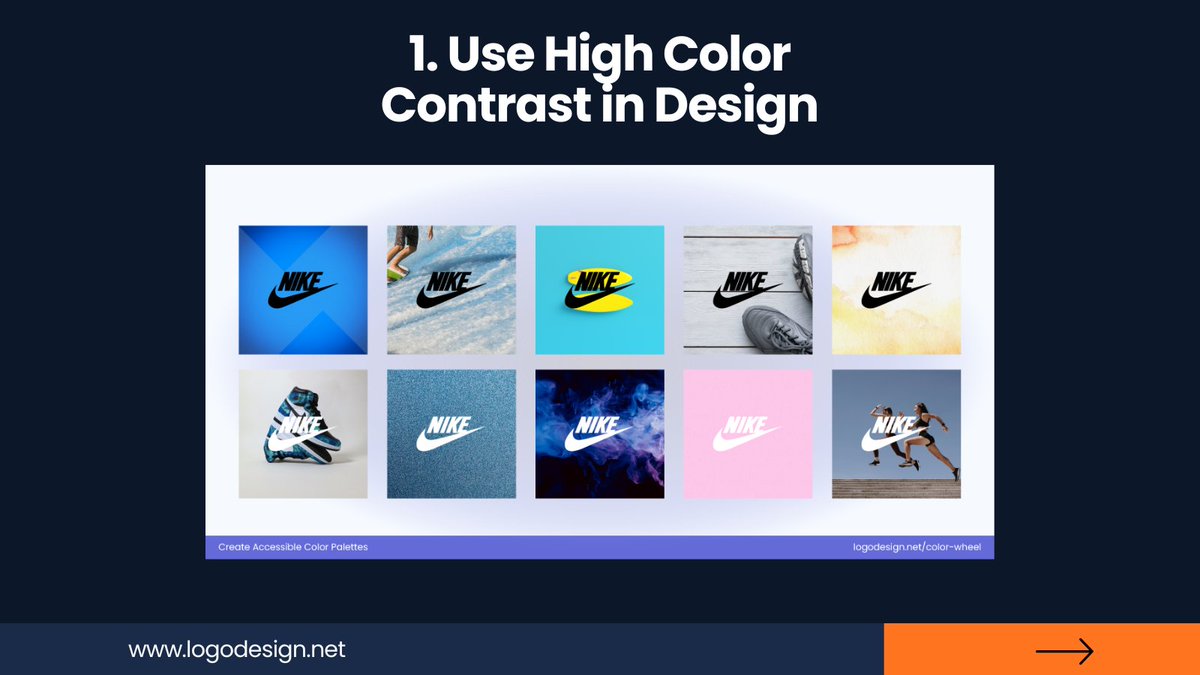 1. Use High Color Contrast in Design

NIKE

NIKE

NIKE

NIKE

NIKE

NIKE

NIKE

NIKE

NIKE

NIKE

Create Accessible Color Palettes

logodesign.net/color-wheel

www.logodesign.net